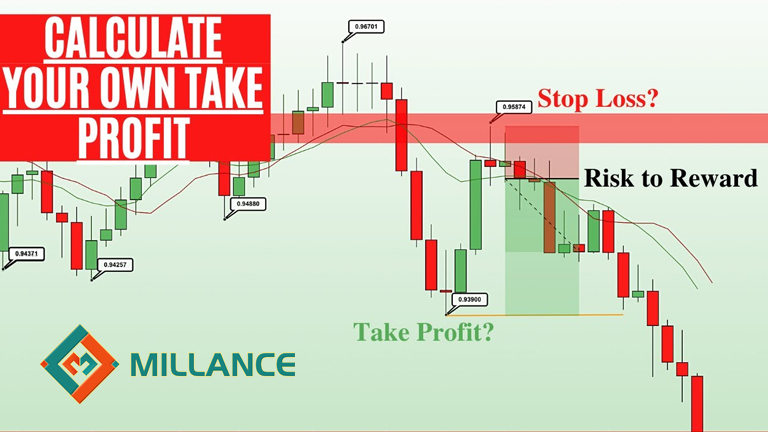 CALCULATE YOUR OWN TAKE PROFIT

0.96701

Stop Loss?

0.95874

Risk to Reward

0.94880

0.94371

0.94257

0.93900

Take Profit?

MILLANCE